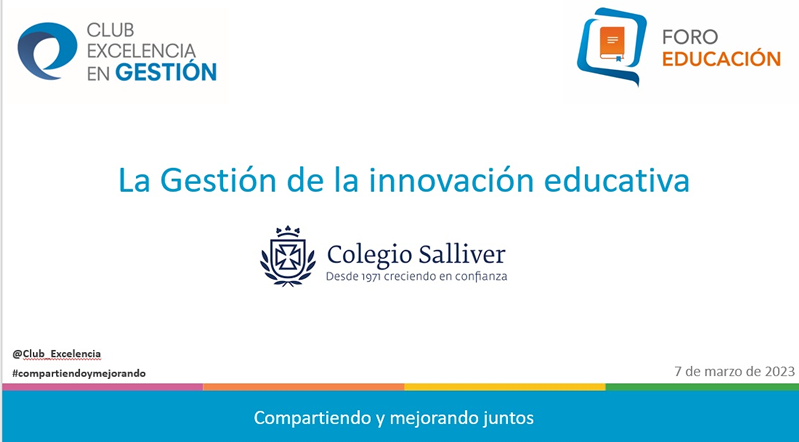 CLUB EXCELENCIA EN GESTIÓN

FORO EDUCACIÓN

La Gestión de la innovación educativa

Colegio Salliver
Desde 1971 creciendo en confianza

@Club_Excelencia
#compartiendoymejorando

7 de marzo de 2023

Compartiendo y mejorando juntos